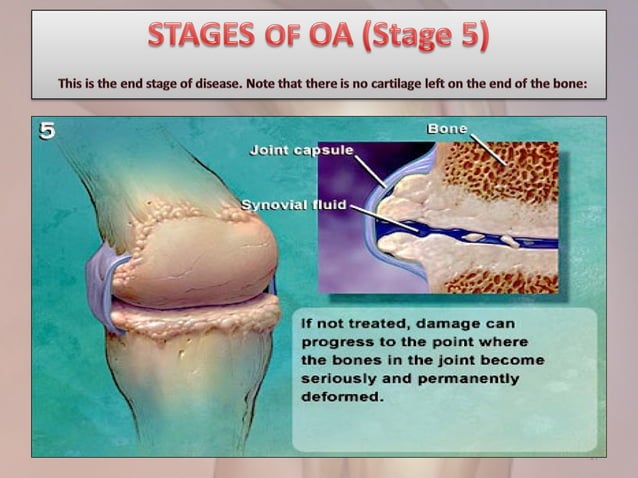 STAGES OF OA (Stage 5)

This is the end stage of disease. Note that there is no cartilage left on the end of the bone:

5

Bone

Joint capsule

Synovial fluid

If not treated, damage can progress to the point where the bones in the joint become seriously and permanently deformed.